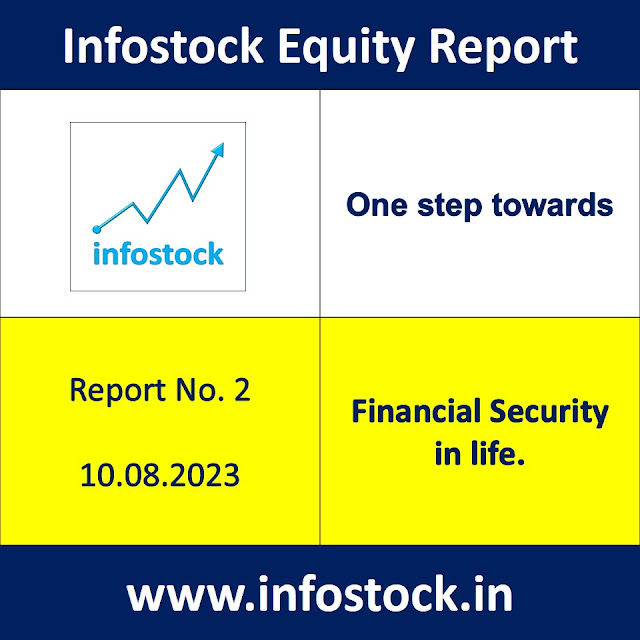 Infostock Equity Report

infostock

One step towards

Report No. 2

10.08.2023

Financial Security in life.

www.infostock.in